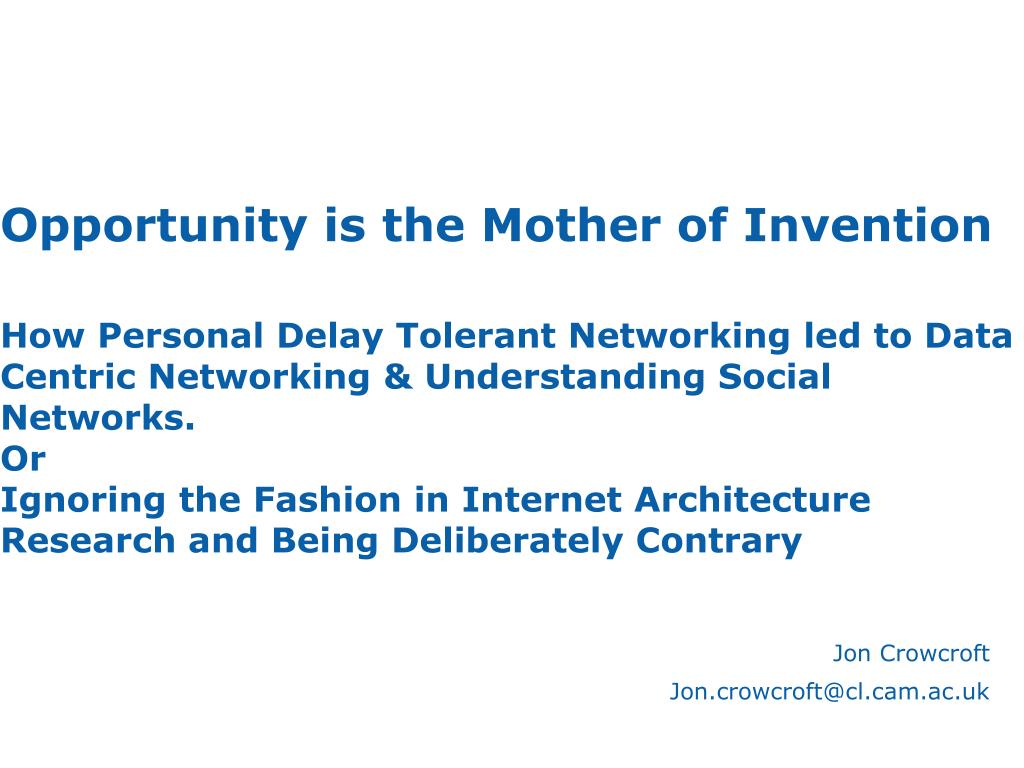 Opportunity is the Mother of Invention

How Personal Delay Tolerant Networking led to Data Centric Networking & Understanding Social Networks.
Or
Ignoring the Fashion in Internet Architecture Research and Being Deliberately Contrary

Jon Crowcroft
Jon.crowcroft@cl.cam.ac.uk